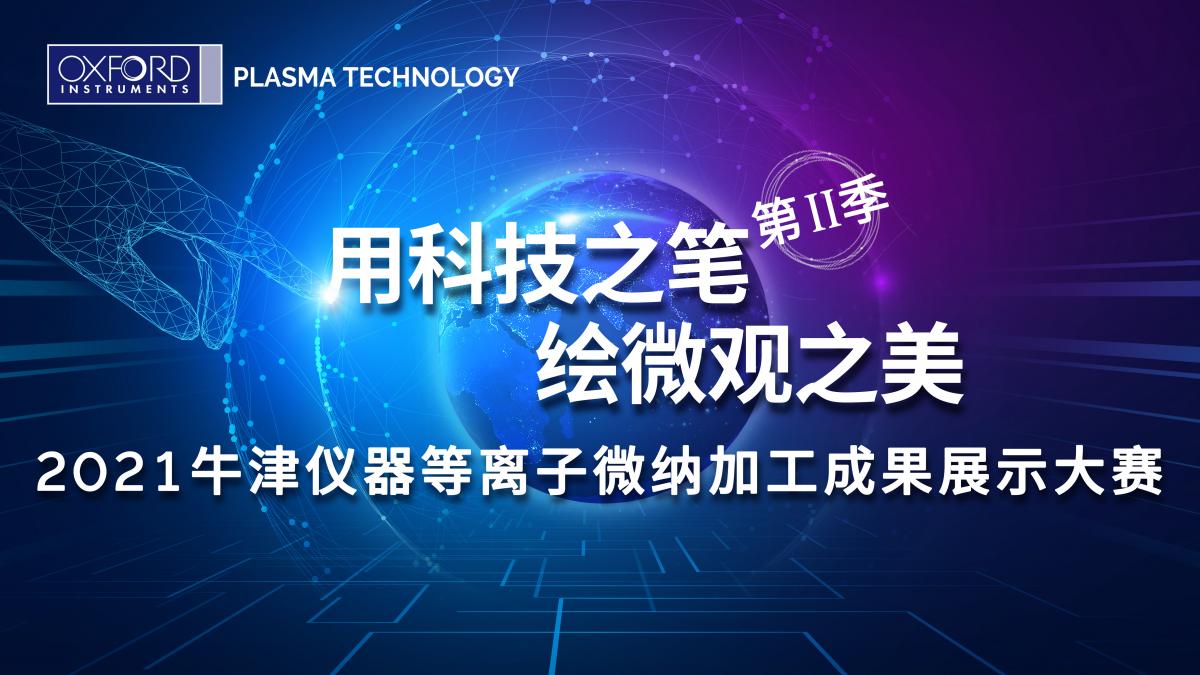 OXFORD INSTRUMENTS PLASMA TECHNOLOGY

第II季

用科技之笔
绘微观之美

2021牛津仪器等离子微纳加工成果展示大赛